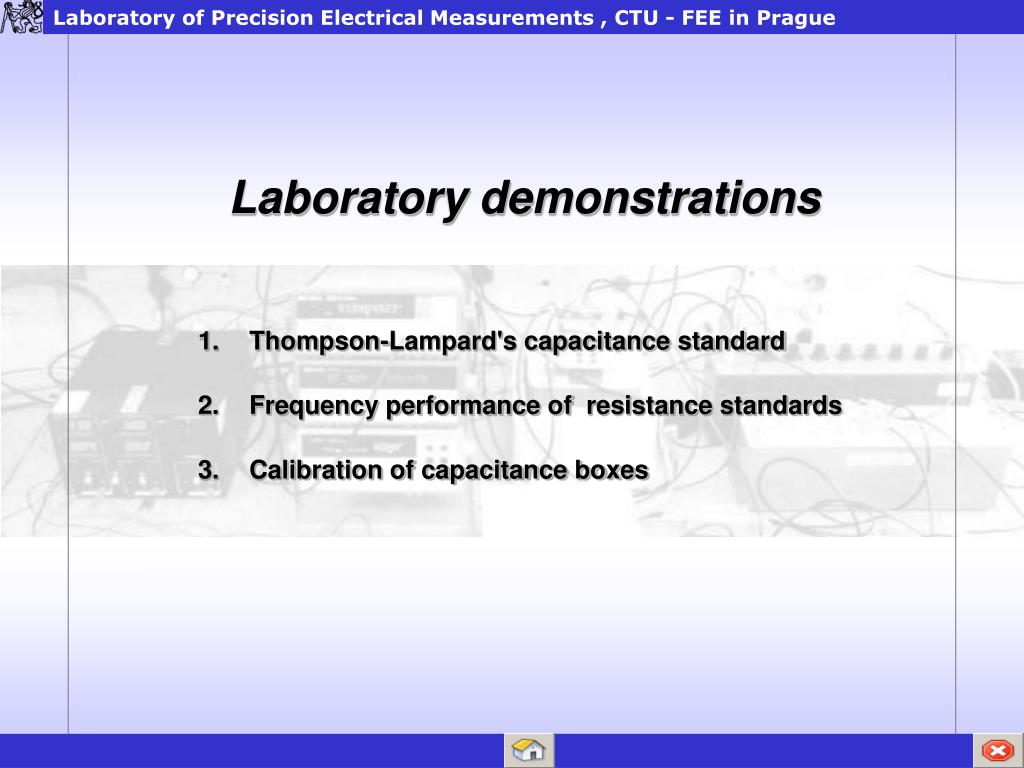 Laboratory of Precision Electrical Measurements , CTU - FEE in Prague

Laboratory demonstrations

1. Thompson-Lampard's capacitance standard

2. Frequency performance of resistance standards

3. Calibration of capacitance boxes